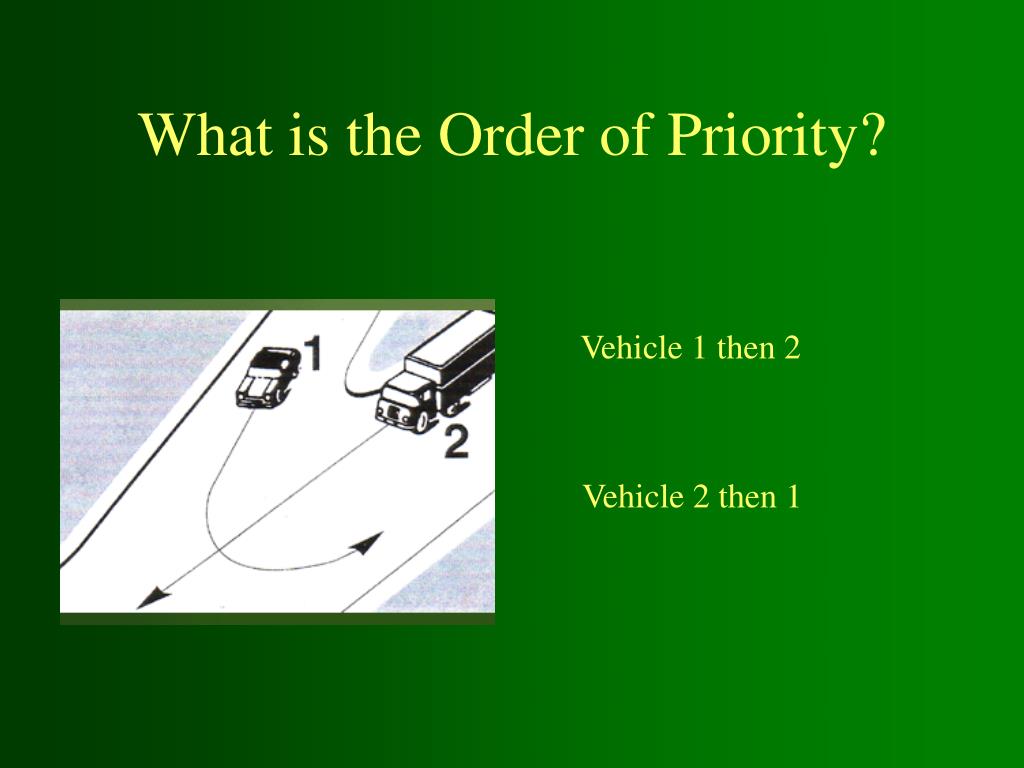 What is the Order of Priority?

1

2

Vehicle 1 then 2

Vehicle 2 then 1